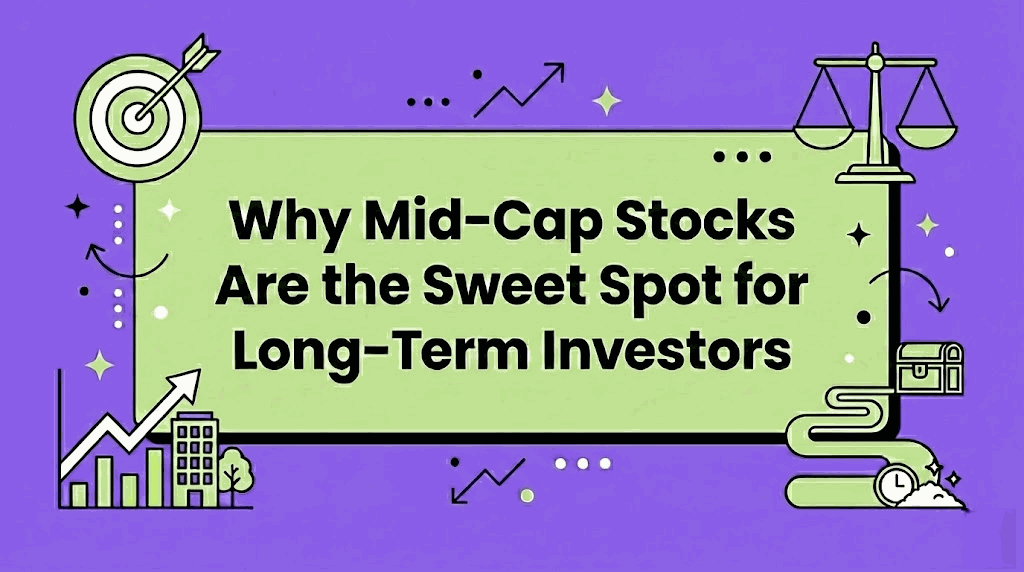 Why Mid-Cap Stocks
Are the Sweet Spot for
Long-Term Investors